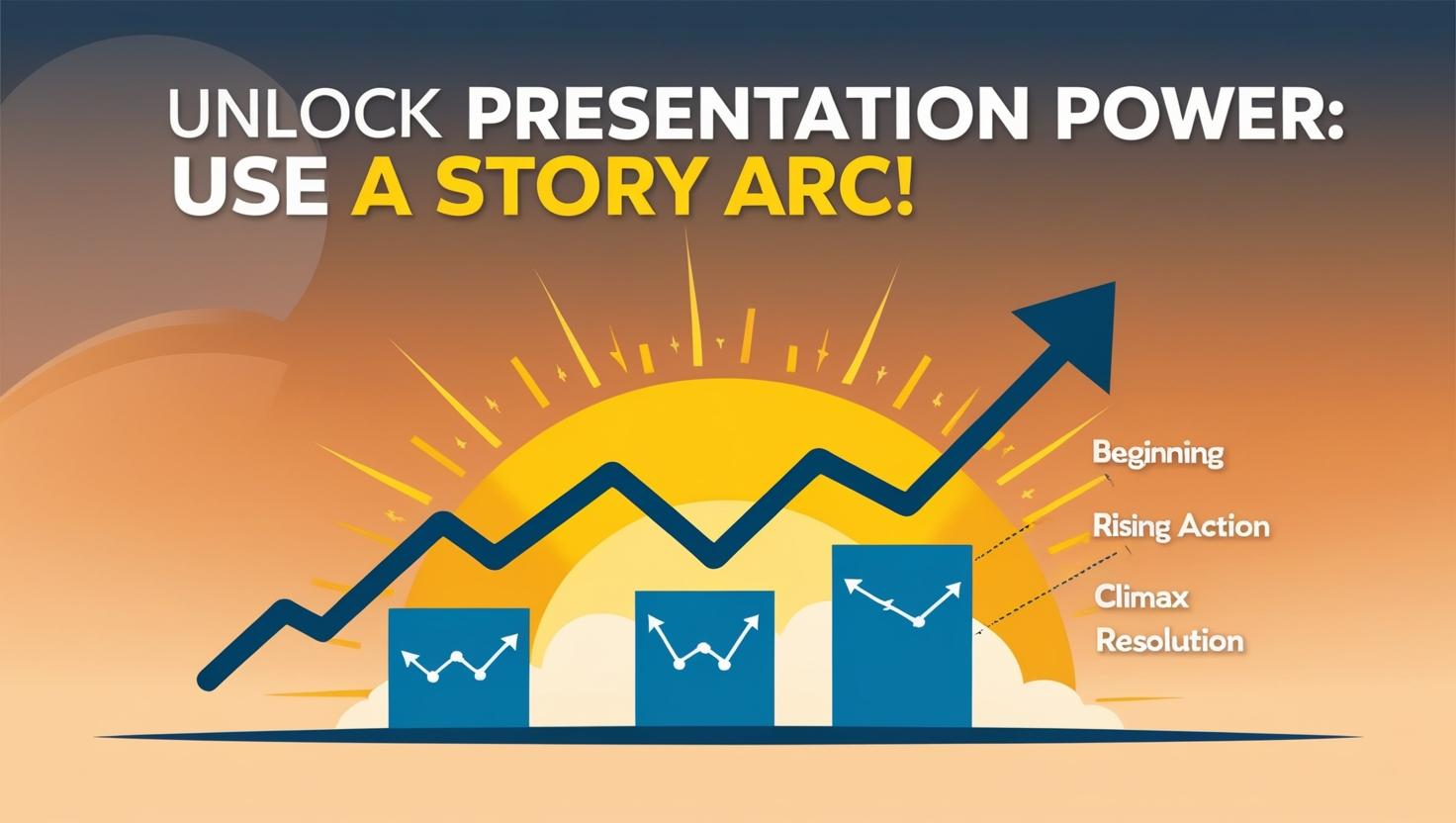 UNLOCK PRESENTATION POWER: USE A STORY ARC!

Beginning

Rising Action

Climax

Resolution